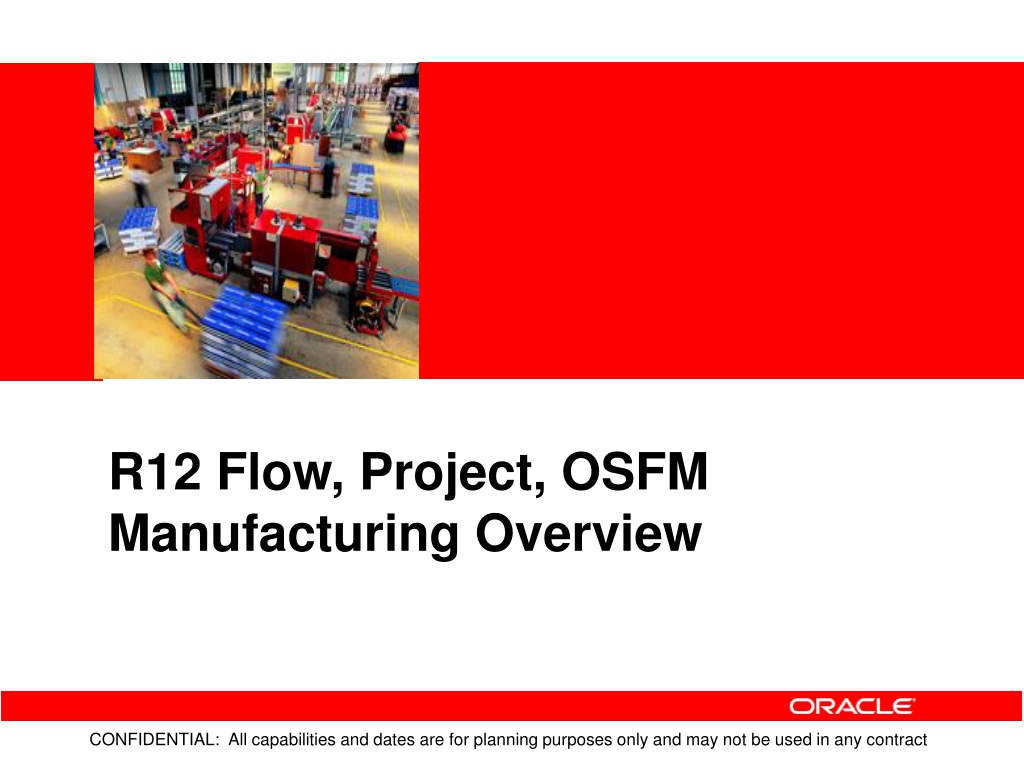 R12 Flow, Project, OSFM Manufacturing Overview

ORACLE

CONFIDENTIAL: All capabilities and dates are for planning purposes only and may not be used in any contract